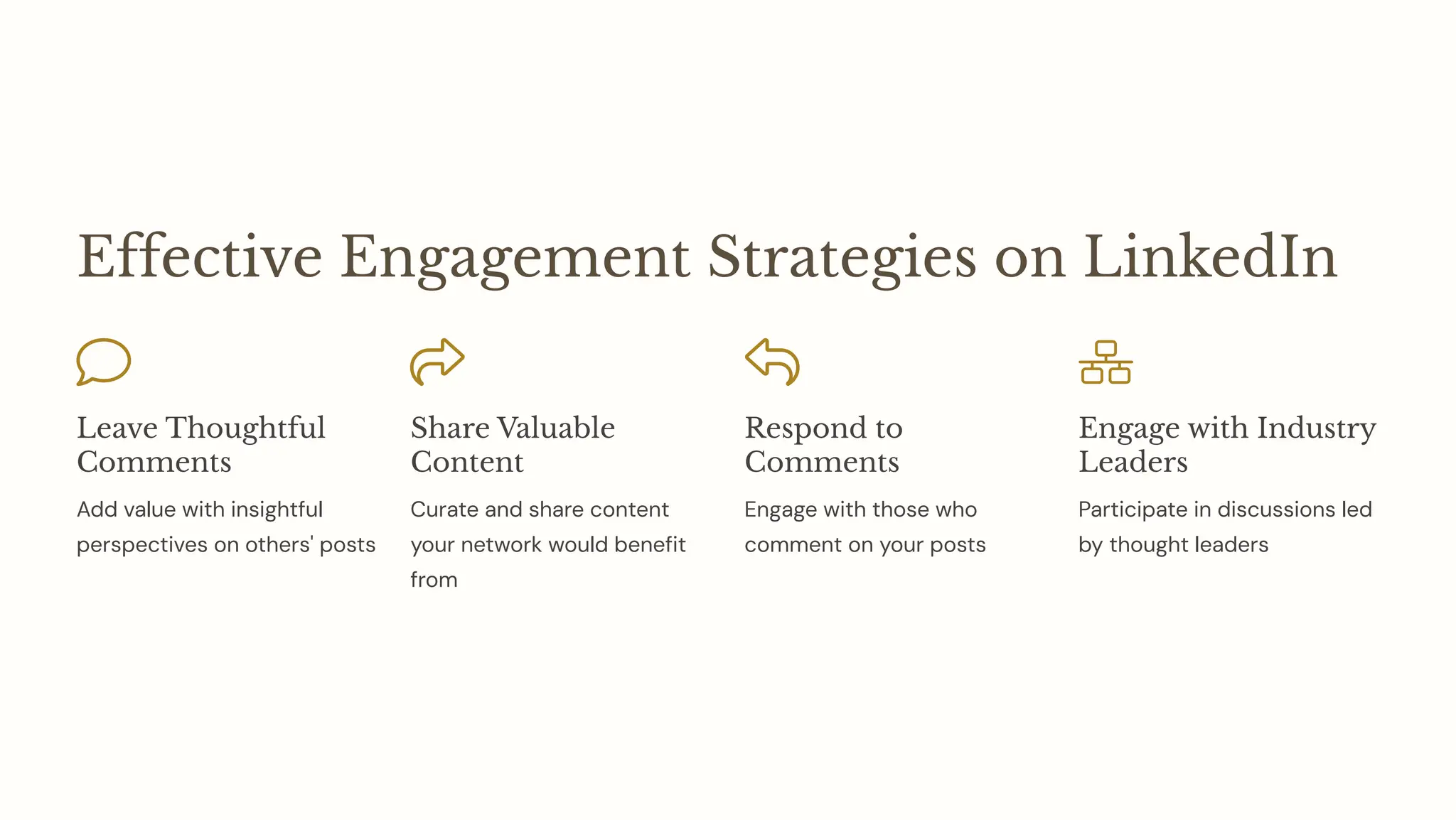 Effective Engagement Strategies on LinkedIn

Leave Thoughtful Comments

Add value with insightful perspectives on others' posts

Share Valuable Content

Curate and share content your network would benefit from

Respond to Comments

Engage with those who comment on your posts

Engage with Industry Leaders

Participate in discussions led by thought leaders